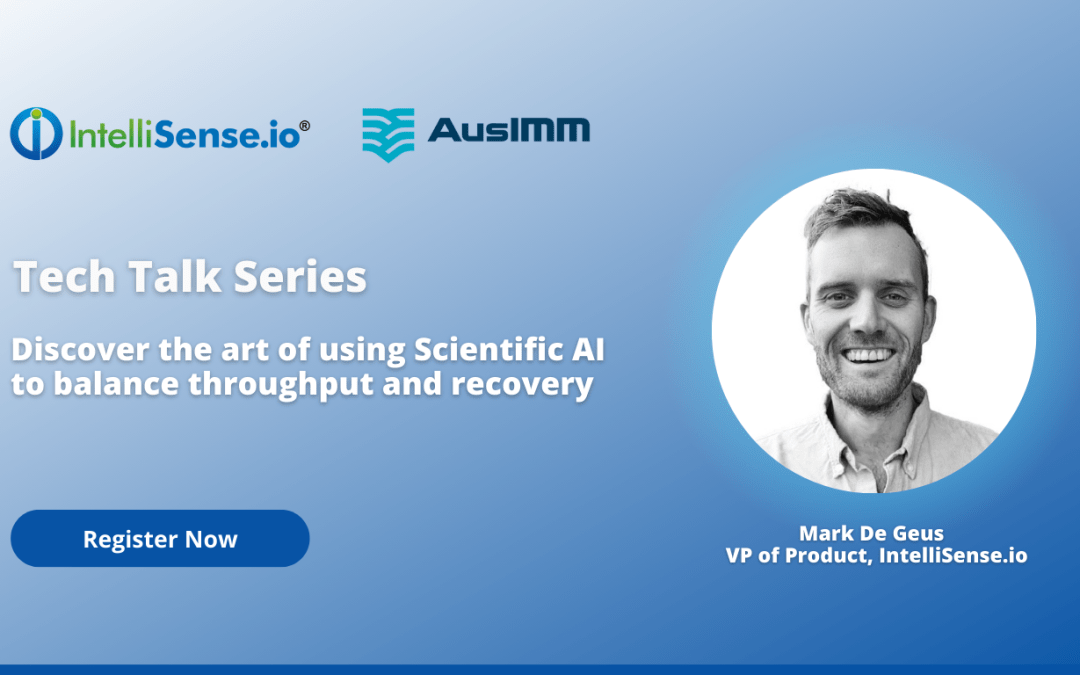 IntelliSense.io®

AusIMM

Tech Talk Series

Discover the art of using Scientific AI to balance throughput and recovery

Register Now

Mark De Geus
VP of Product, IntelliSense.io